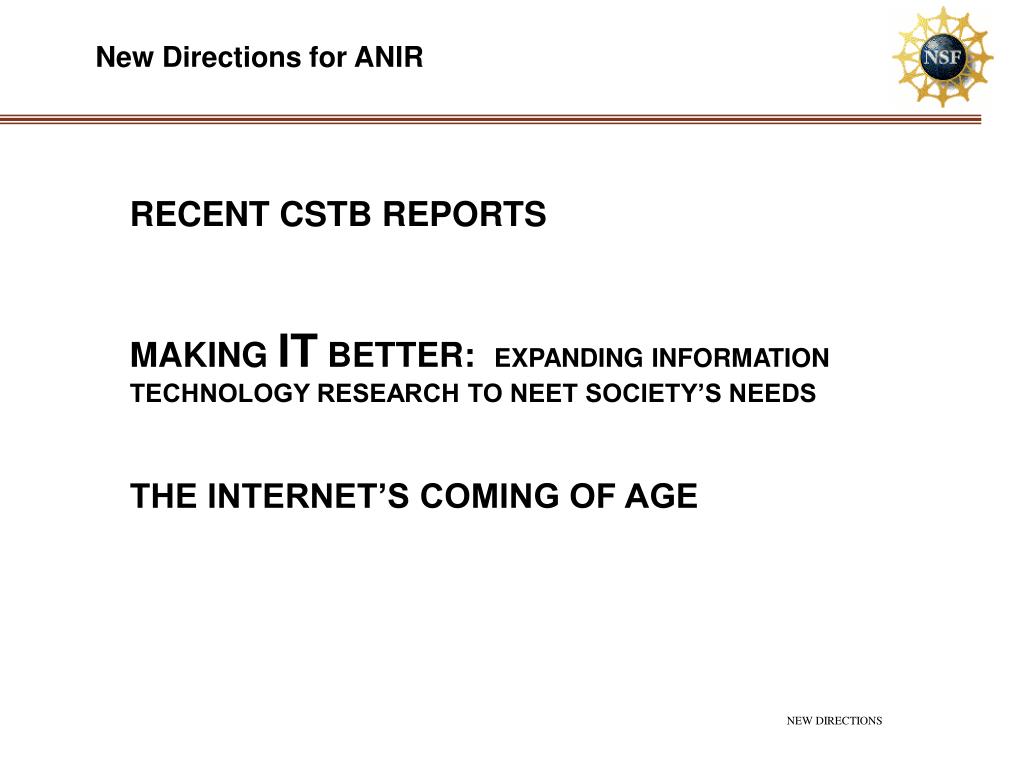 New Directions for ANIR

NSF

RECENT CSTB REPORTS

MAKING IT BETTER: EXPANDING INFORMATION TECHNOLOGY RESEARCH TO NEET SOCIETY'S NEEDS

THE INTERNET'S COMING OF AGE

NEW DIRECTIONS